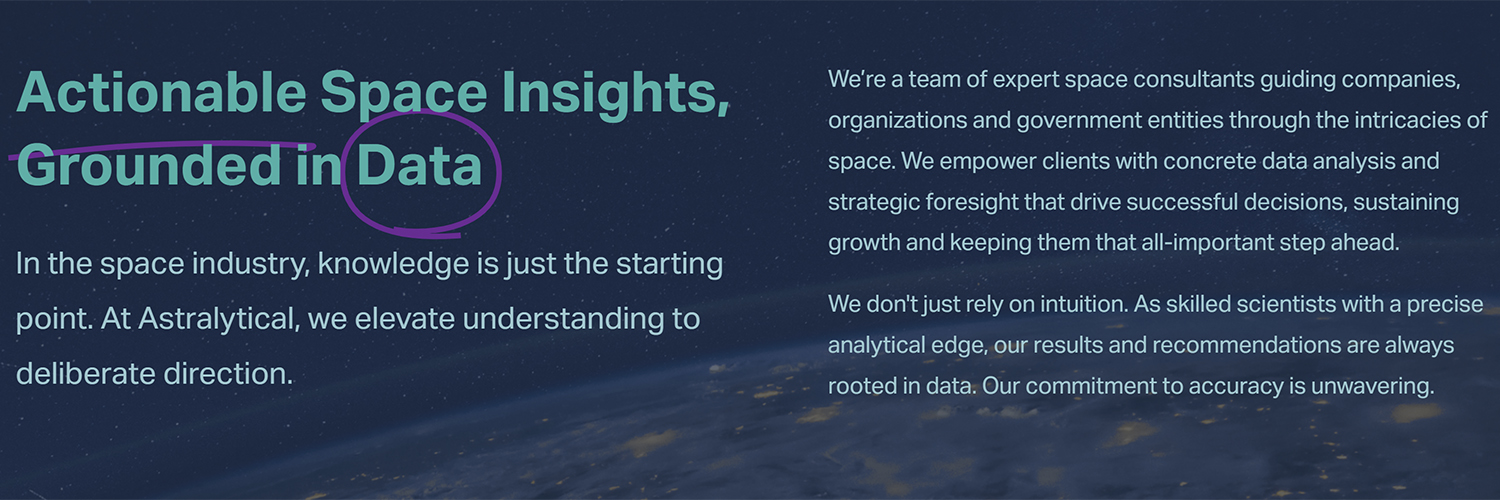 Actionable Space Insights, Grounded in Data

In the space industry, knowledge is just the starting point. At Astralytical, we elevate understanding to deliberate direction.

We're a team of expert space consultants guiding companies, organizations and government entities through the intricacies of space. We empower clients with concrete data analysis and strategic foresight that drive successful decisions, sustaining growth and keeping them that all-important step ahead.

We don't just rely on intuition. As skilled scientists with a precise analytical edge, our results and recommendations are always rooted in data. Our commitment to accuracy is unwavering.